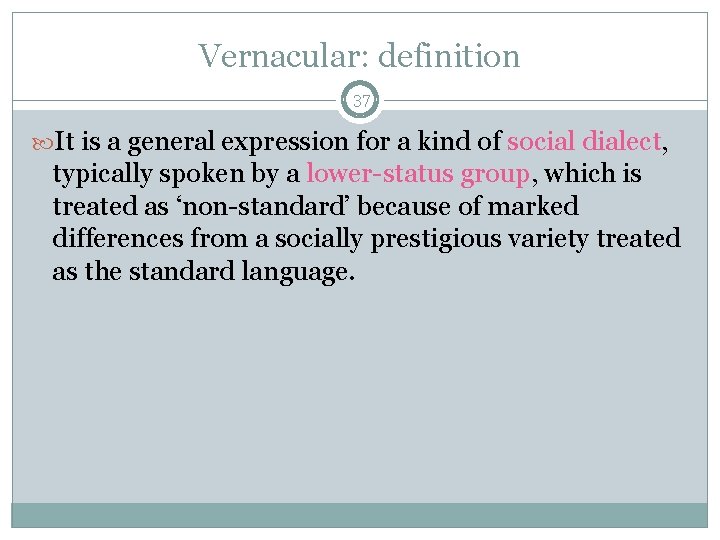 Vernacular: definition

37

It is a general expression for a kind of social dialect, typically spoken by a lower-status group, which is treated as ‘non-standard’ because of marked differences from a socially prestigious variety treated as the standard language.